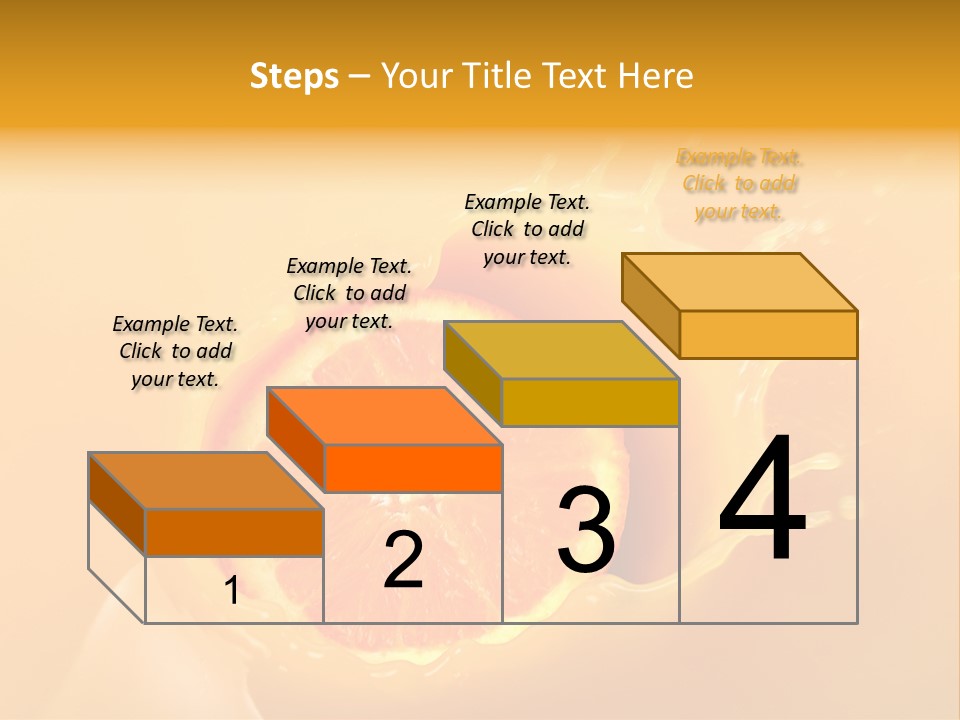 Steps – Your Title Text Here

Example Text. Click to add your text.

Example Text. Click to add your text.

Example Text. Click to add your text.

Example Text. Click to add your text.

1

2

3

4